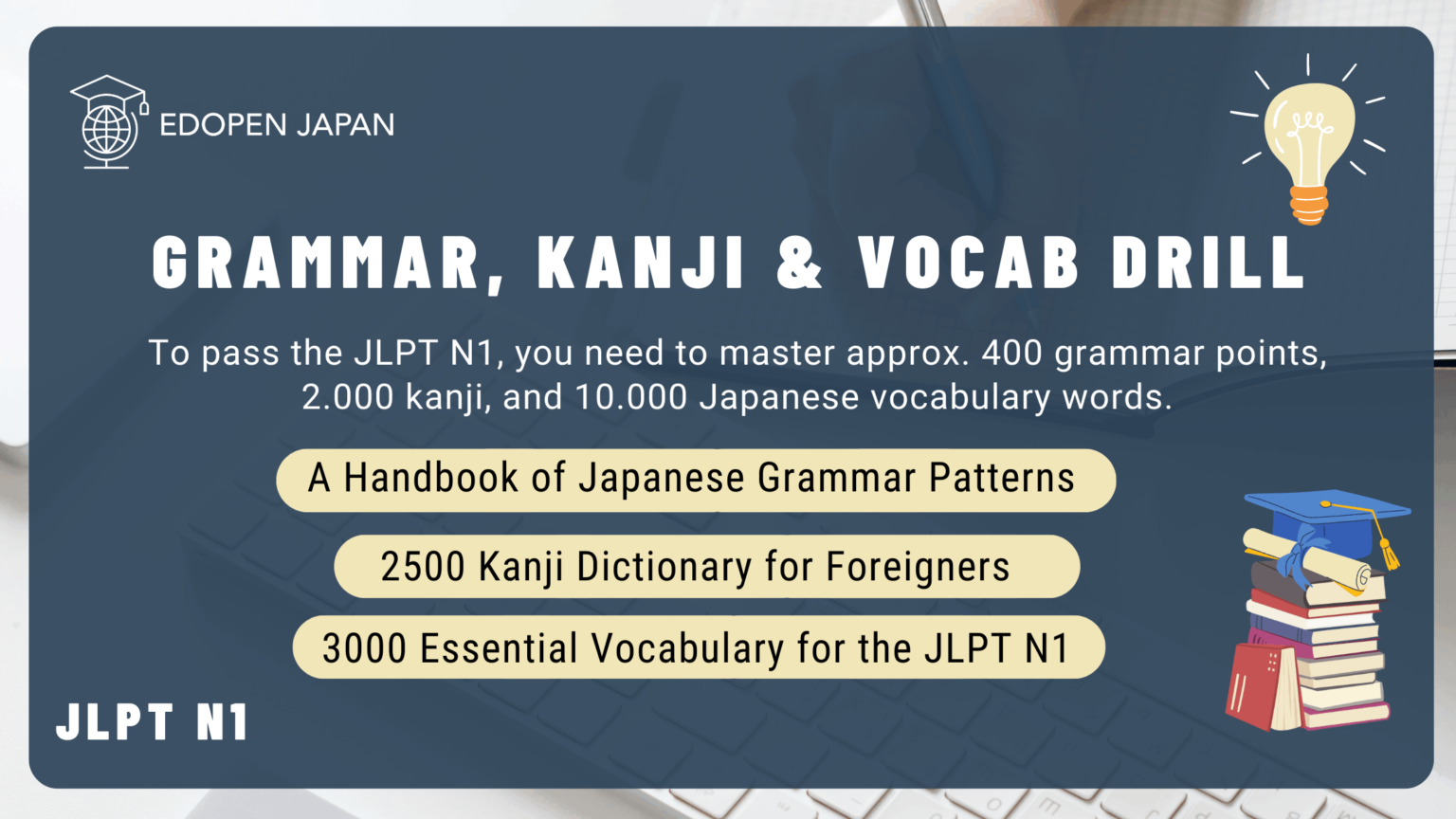 EDOPEN JAPAN

GRAMMAR, KANJI & VOCAB DRILL

To pass the JLPT N1, you need to master approx. 400 grammar points, 2.000 kanji, and 10.000 Japanese vocabulary words.

A Handbook of Japanese Grammar Patterns

2500 Kanji Dictionary for Foreigners

3000 Essential Vocabulary for the JLPT N1

JLPT N1